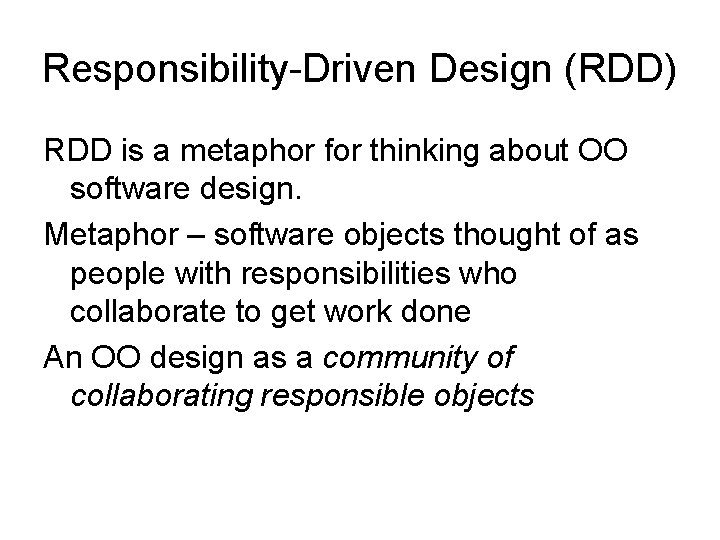 Responsibility-Driven Design (RDD)

RDD is a metaphor for thinking about OO software design.

Metaphor – software objects thought of as people with responsibilities who collaborate to get work done

An OO design as a community of collaborating responsible objects